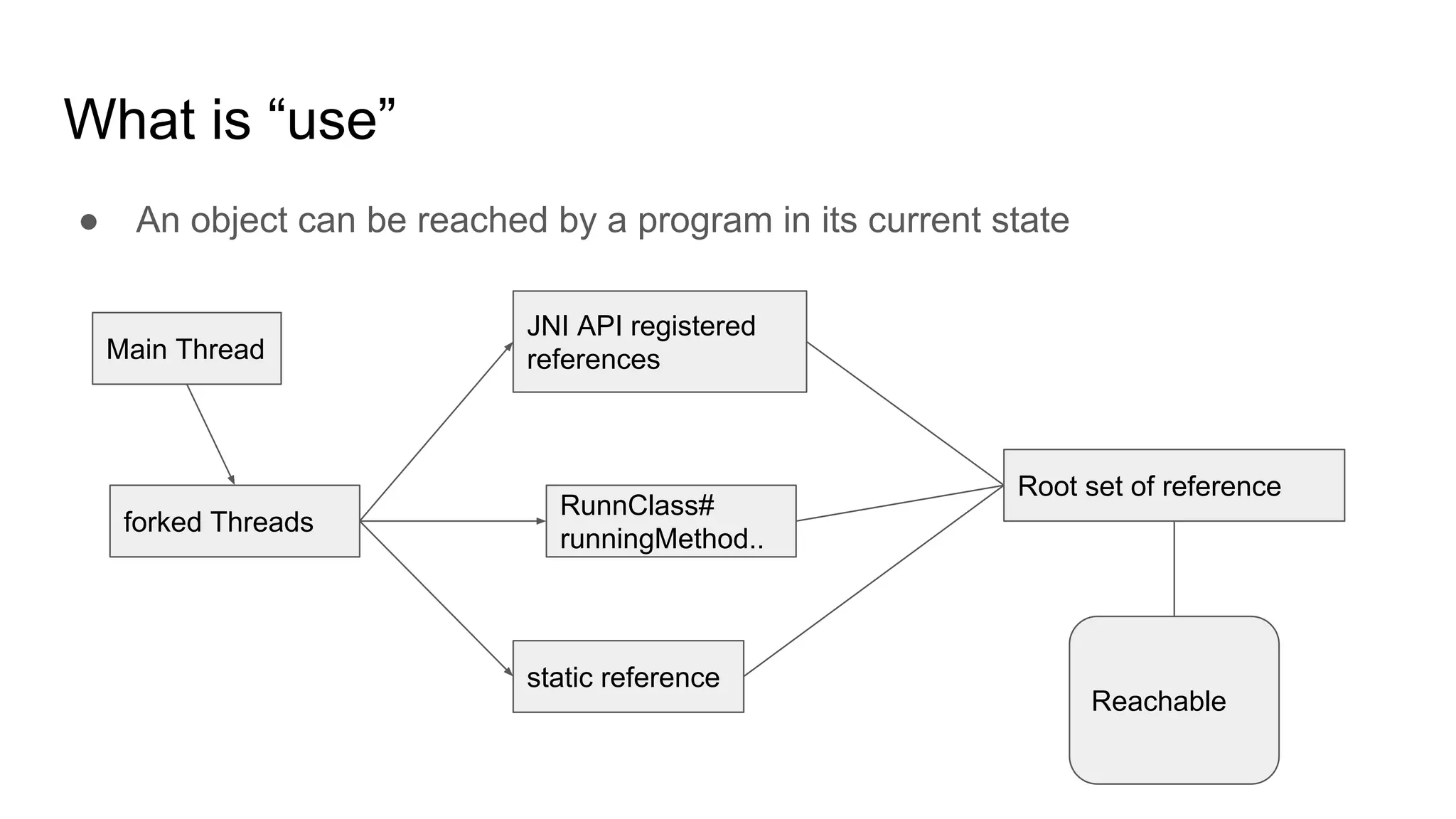 What is “use”

● An object can be reached by a program in its current state

Main Thread

forked Threads

JNI API registered references

RunnClass# runningMethod..

static reference

Root set of reference

Reachable